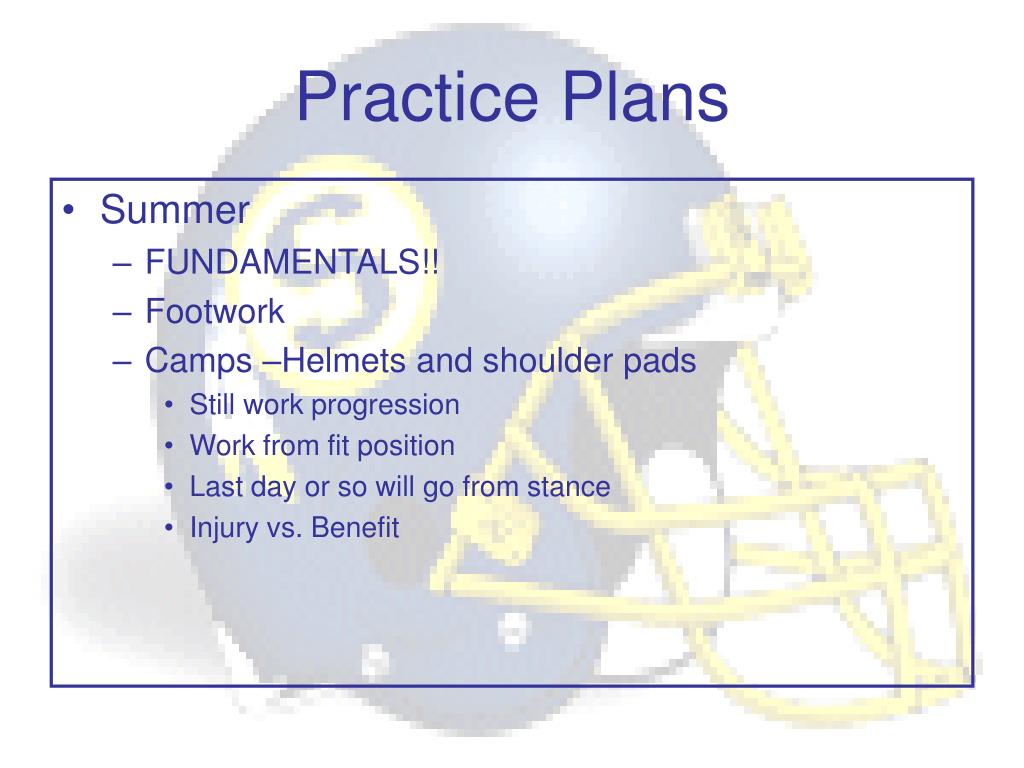 Practice Plans

• Summer
– FUNDAMENTALS!!
– Footwork
– Camps –Helmets and shoulder pads
• Still work progression
• Work from fit position
• Last day or so will go from stance
• Injury vs. Benefit